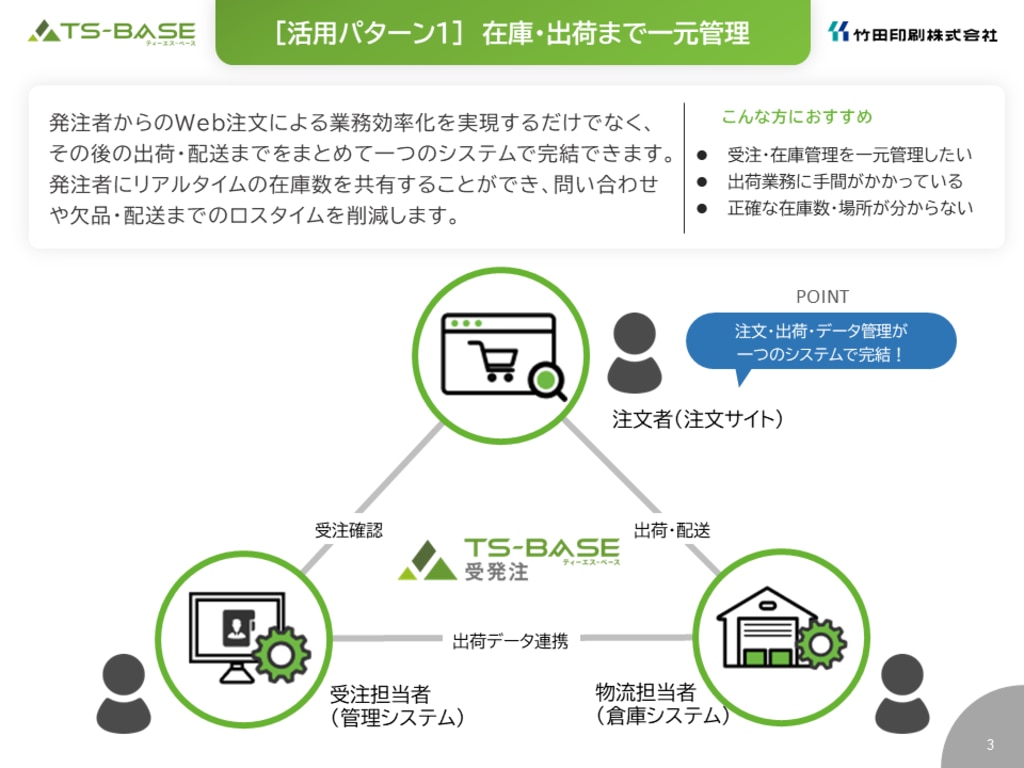 TS-BASE
ティーエス・ベース

［活用パターン1］ 在庫・出荷まで一元管理

竹田印刷株式会社

発注者からのWeb注文による業務効率化を実現するだけでなく、その後の出荷・配送までをまとめて一つのシステムで完結できます。発注者にリアルタイムの在庫数を共有することができ、問い合わせや欠品・配送までのロスタイムを削減します。

こんな方におすすめ
● 受注・在庫管理を一元管理したい
● 出荷業務に手間がかかっている
● 正確な在庫数・場所が分からない

POINT
注文・出荷・データ管理が一つのシステムで完結！

注文者（注文サイト）

受注確認

出荷・配送

TS-BASE
ティーエス・ベース
受発注

出荷データ連携

受注担当者
（管理システム）

物流担当者
（倉庫システム）

3